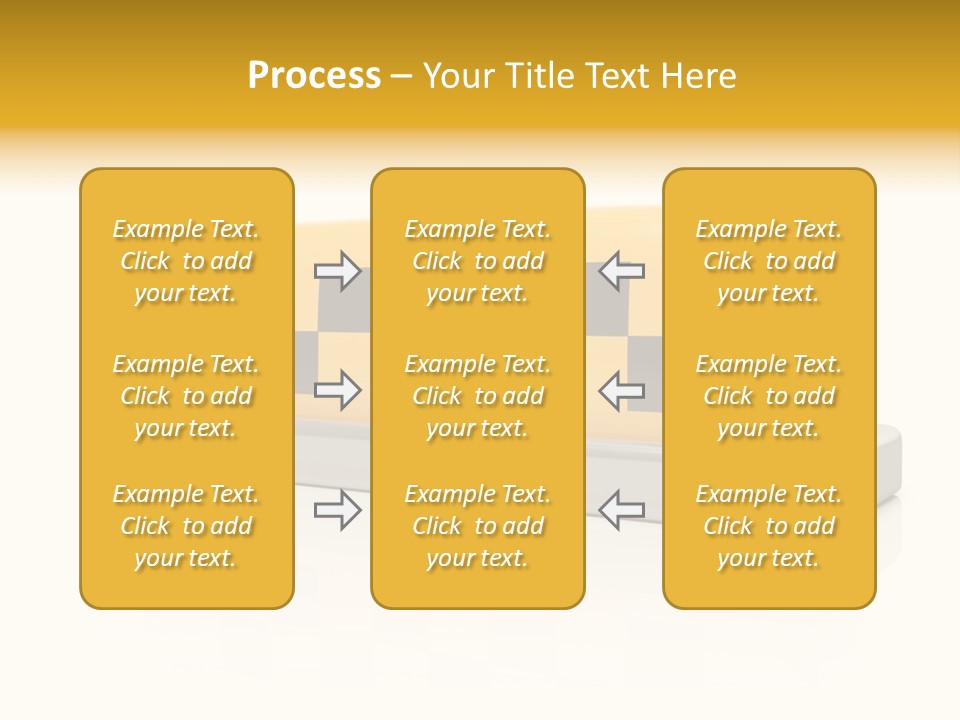 Process – Your Title Text Here

Example Text. Click to add your text.

Example Text. Click to add your text.

Example Text. Click to add your text.

Example Text. Click to add your text.

Example Text. Click to add your text.

Example Text. Click to add your text.

Example Text. Click to add your text.

Example Text. Click to add your text.

Example Text. Click to add your text.